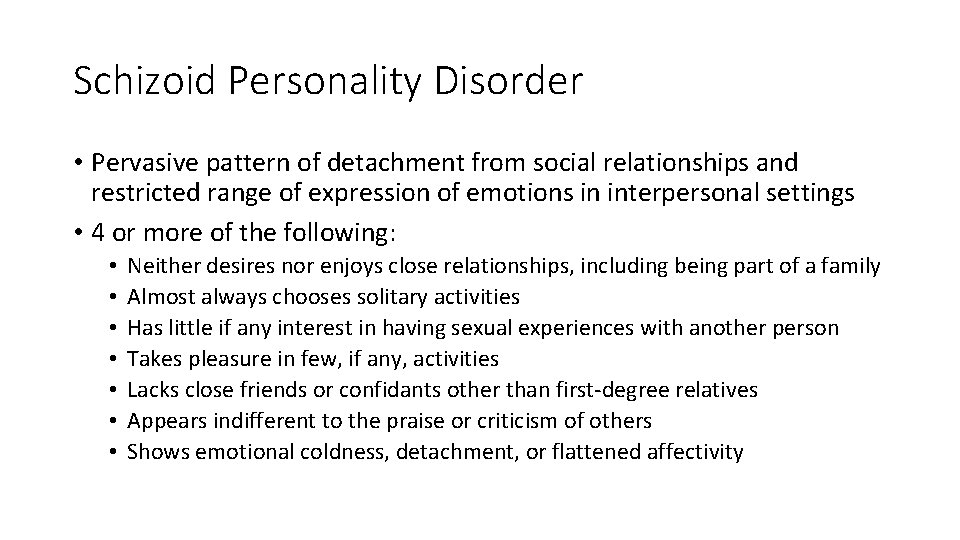 Schizoid Personality Disorder

• Pervasive pattern of detachment from social relationships and restricted range of expression of emotions in interpersonal settings

• 4 or more of the following:

• Neither desires nor enjoys close relationships, including being part of a family
• Almost always chooses solitary activities
• Has little if any interest in having sexual experiences with another person
• Takes pleasure in few, if any, activities
• Lacks close friends or confidants other than first-degree relatives
• Appears indifferent to the praise or criticism of others
• Shows emotional coldness, detachment, or flattened affectivity